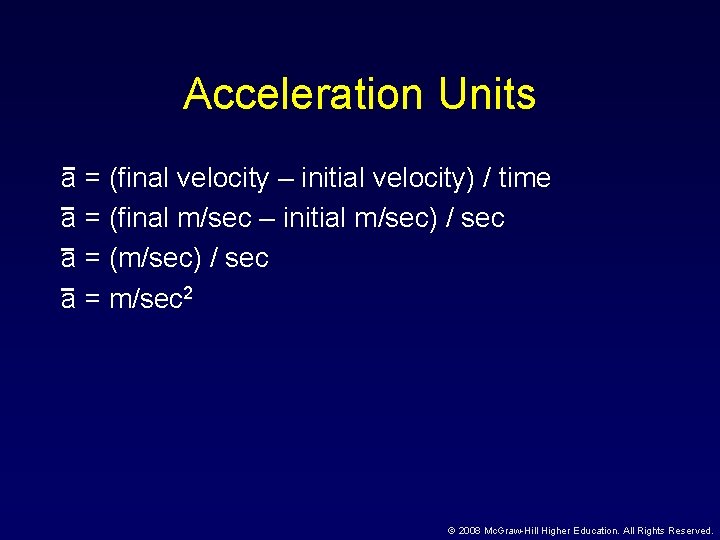 Acceleration Units

$\bar{a}$ = (final velocity – initial velocity) / time

$\bar{a}$ = (final m/sec – initial m/sec) / sec

$\bar{a}$ = (m/sec) / sec

$\bar{a}$ = m/sec$^2$

© 2008 McGraw-Hill Higher Education. All Rights Reserved.